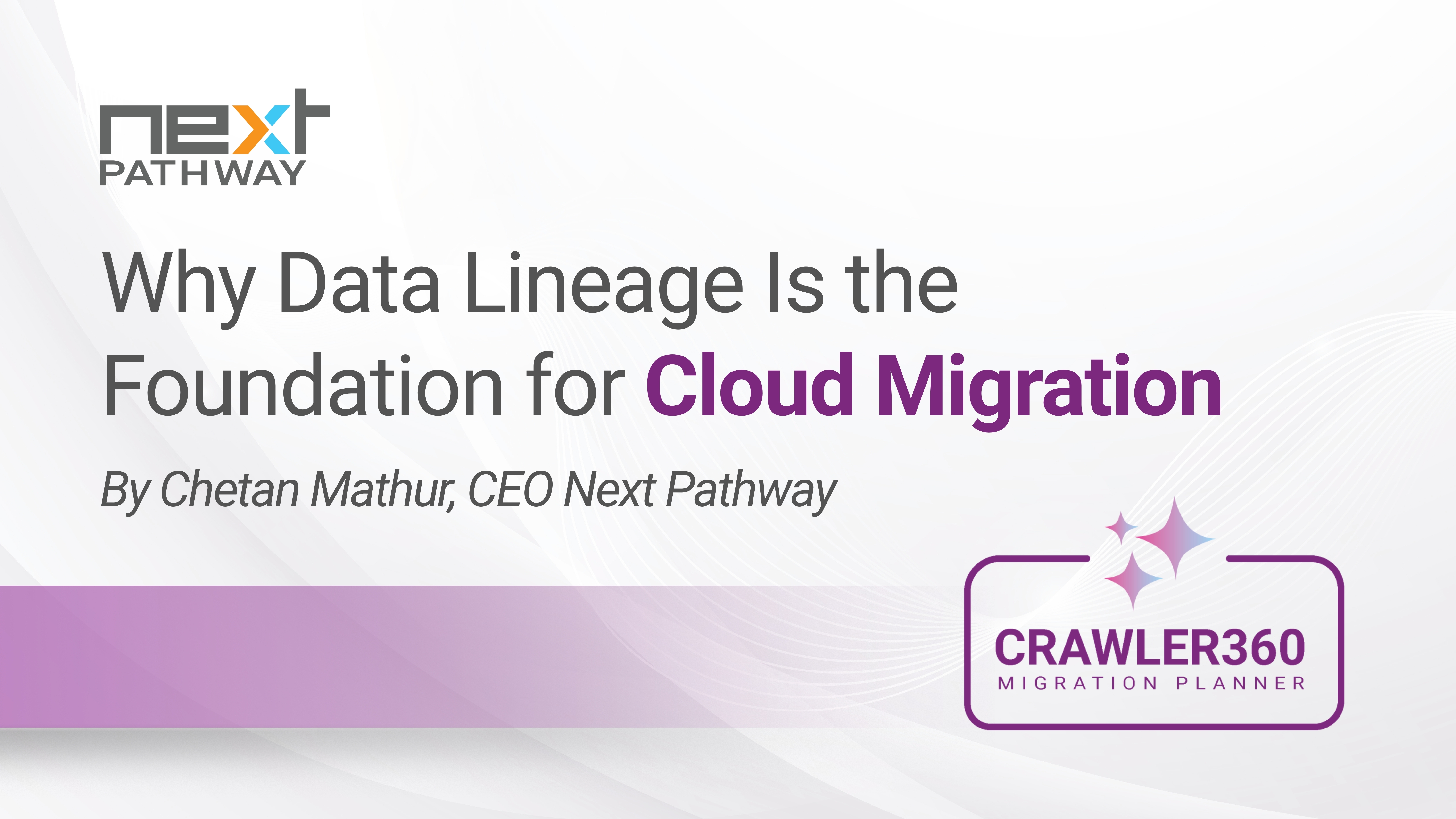 next
PATHWAY

Why Data Lineage Is the Foundation for Cloud Migration

By Chetan Mathur, CEO Next Pathway

CRAWLER360
MIGRATION PLANNER